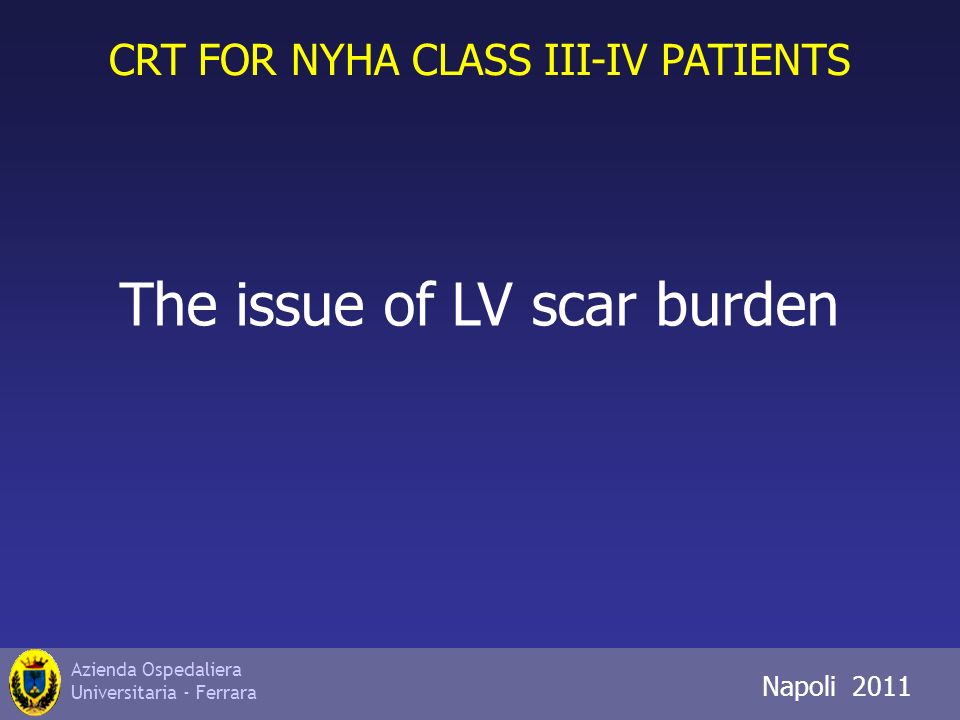 CRT FOR NYHA CLASS III-IV PATIENTS

The issue of LV scar burden

Azienda Ospedaliera
Universitaria - Ferrara

Napoli 2011